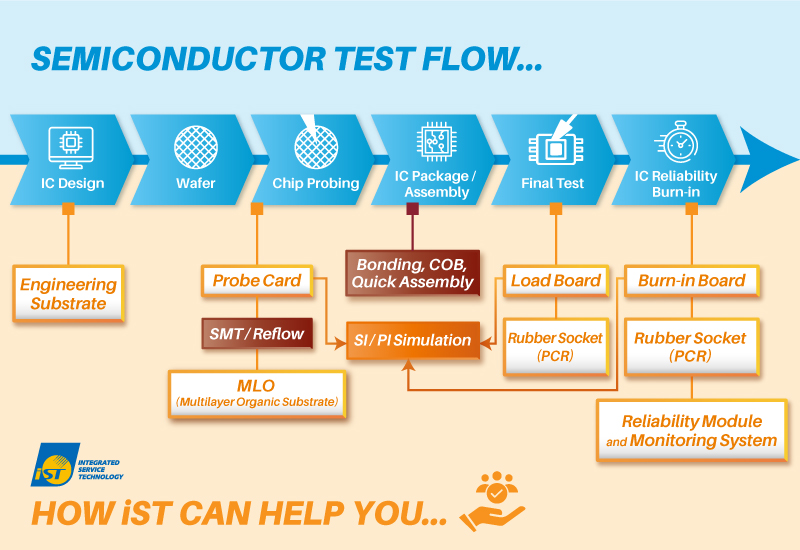 SEMICONDUCTOR TEST FLOW...

IC Design

Wafer

Chip Probing

IC Package / Assembly

Final Test

IC Reliability Burn-in

Engineering Substrate

Probe Card

SMT / Reflow

MLO (Multilayer Organic Substrate)

Bonding, COB, Quick Assembly

SI / PI Simulation

Load Board

Rubber Socket (PCR)

Burn-in Board

Rubber Socket (PCR)

Reliability Module and Monitoring System

iST INTEGRATED SERVICE TECHNOLOGY

HOW iST CAN HELP YOU...